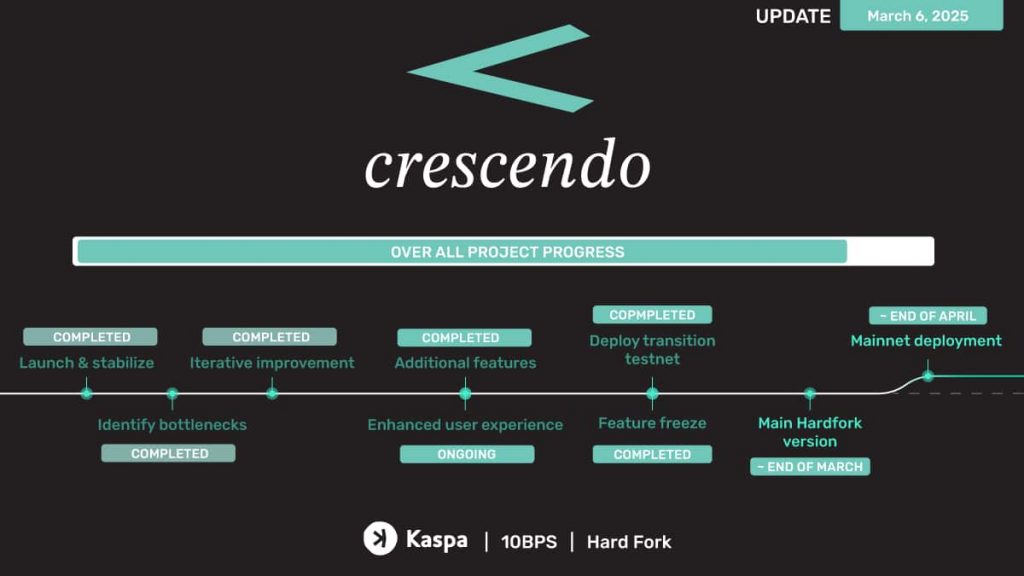 UPDATE March 6, 2025

crescendo

OVER ALL PROJECT PROGRESS

COMPLETED
Launch & stabilize

Identify bottlenecks
COMPLETED

COMPLETED
Iterative improvement

COMPLETED
Additional features

Enhanced user experience
ONGOING

COPMPLETED
Deploy transition testnet

Feature freeze
COMPLETED

Main Hardfork version
~ END OF MARCH

~ END OF APRIL
Mainnet deployment

Kaspa | 10BPS | Hard Fork